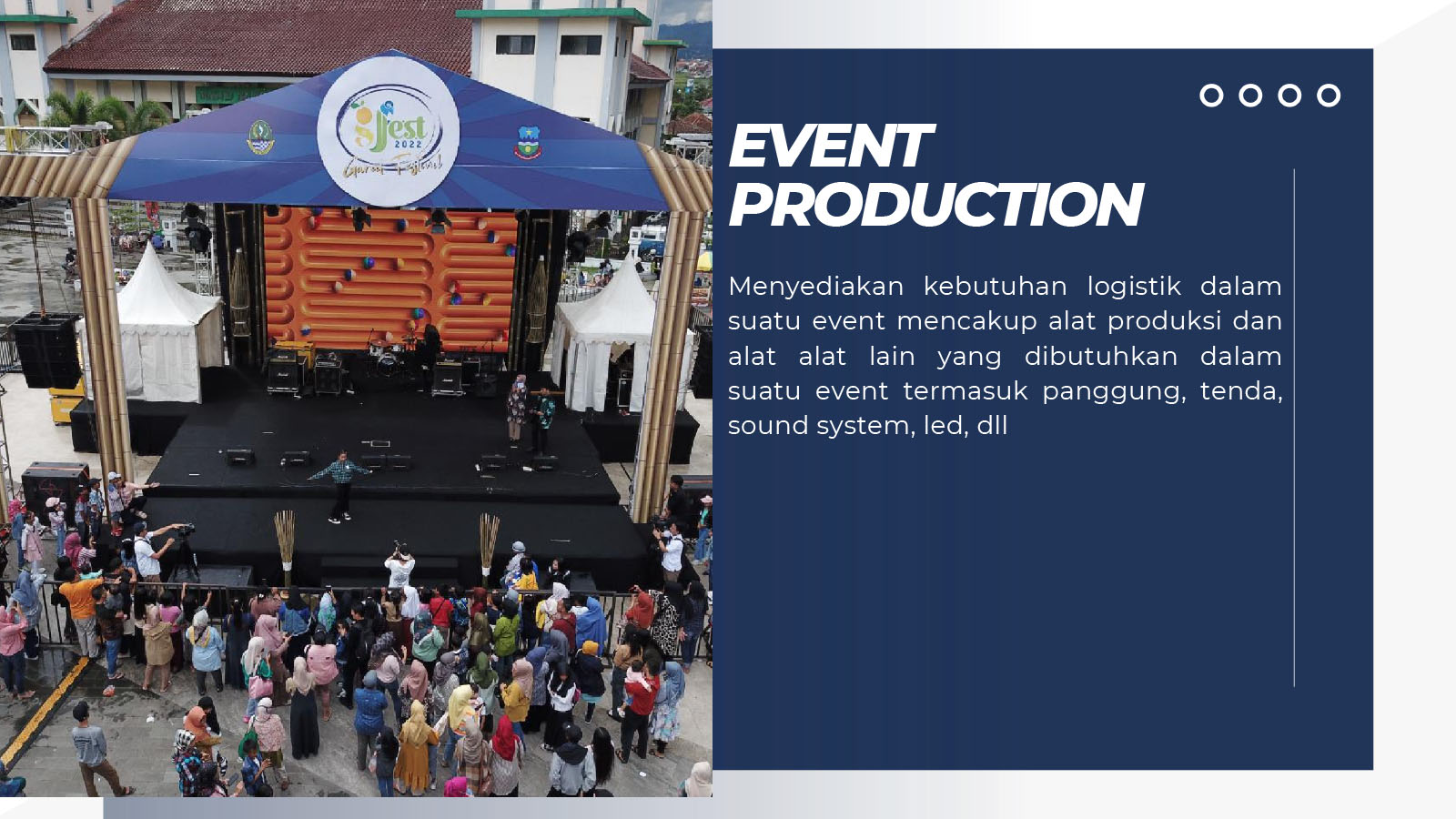 gfest
2022
Garut Festival

EVENT PRODUCTION

Menyediakan kebutuhan logistik dalam suatu event mencakup alat produksi dan alat alat lain yang dibutuhkan dalam suatu event termasuk panggung, tenda, sound system, led, dll